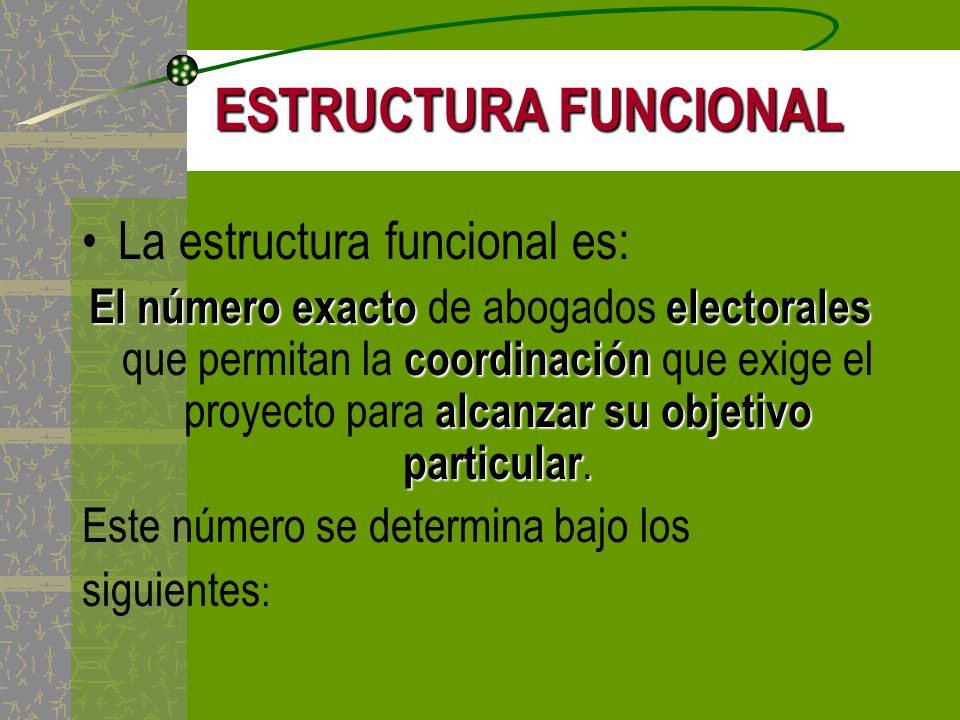 ESTRUCTURA FUNCIONAL

• La estructura funcional es:

El número exacto de abogados electorales que permitan la coordinación que exige el proyecto para alcanzar su objetivo particular.

Este número se determina bajo los siguientes: